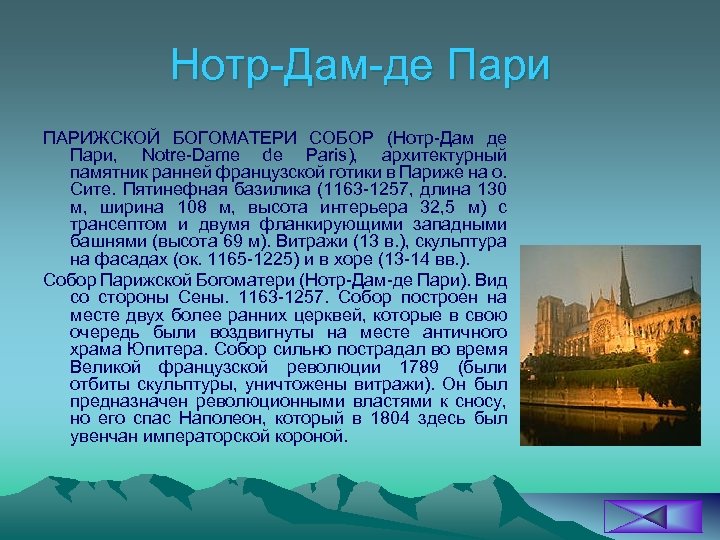 Нотр-Дам-де Пари

ПАРИЖСКОЙ БОГОМАТЕРИ СОБОР (Нотр-Дам де Пари, Notre-Dame de Paris), архитектурный памятник ранней французской готики в Париже на о. Сите. Пятинефная базилика (1163-1257, длина 130 м, ширина 108 м, высота интерьера 32,5 м) с трансептом и двумя фланкирующими западными башнями (высота 69 м). Витражи (13 в.), скульптура на фасадах (ок. 1165-1225) и в хоре (13-14 вв.).

Собор Парижской Богоматери (Нотр-Дам-де Пари). Вид со стороны Сены. 1163-1257. Собор построен на месте двух более ранних церквей, которые в свою очередь были воздвигнуты на месте античного храма Юпитера. Собор сильно пострадал во время Великой французской революции 1789 (были отбиты скульптуры, уничтожены витражи). Он был предназначен революционными властями к сносу, но его спас Наполеон, который в 1804 здесь был увенчан императорской короной.